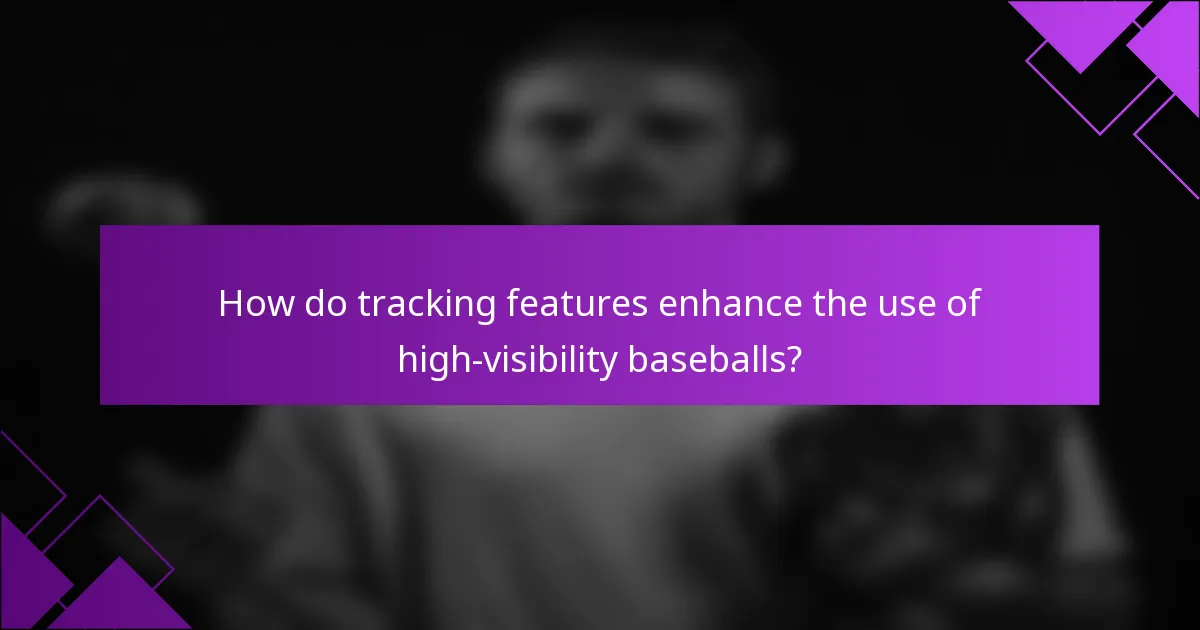 How do tracking features enhance the use of high-visibility baseballs?